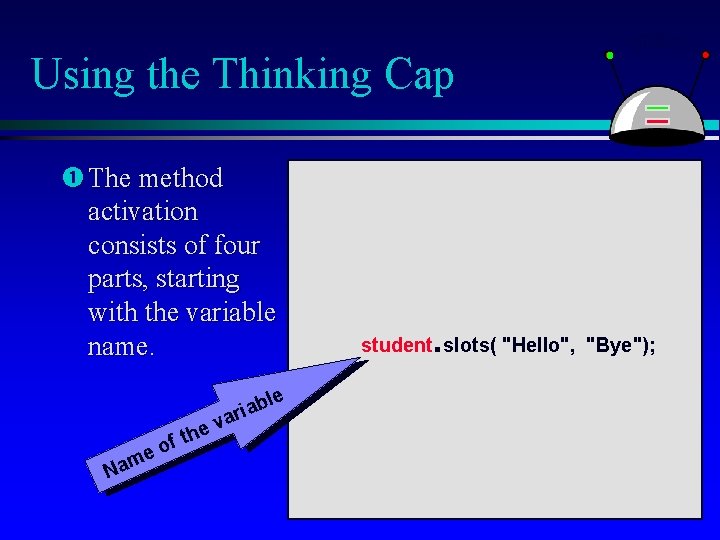 Using the Thinking Cap

❶ The method activation consists of four parts, starting with the variable name.

student.slots( "Hello", "Bye");

Name of the variable